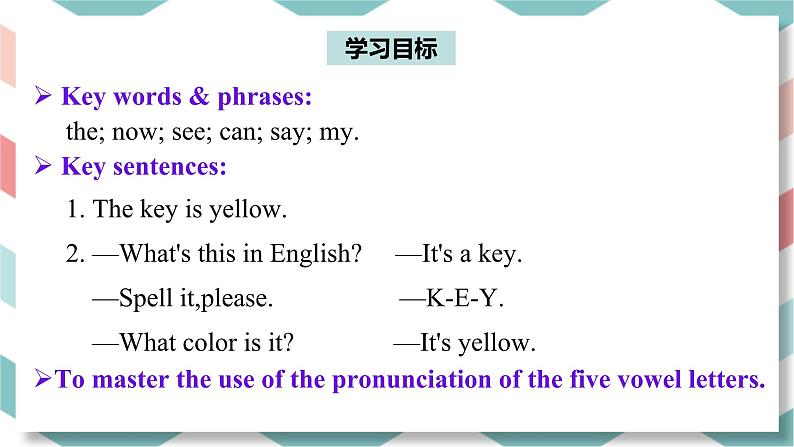 学习目标

➢ Key words & phrases:
the; now; see; can; say; my.

➢ Key sentences:
1. The key is yellow.

2. —What's this in English? —It's a key.

—Spell it,please. —K-E-Y.

—What color is it? —It's yellow.

➢To master the use of the pronunciation of the five vowel letters.